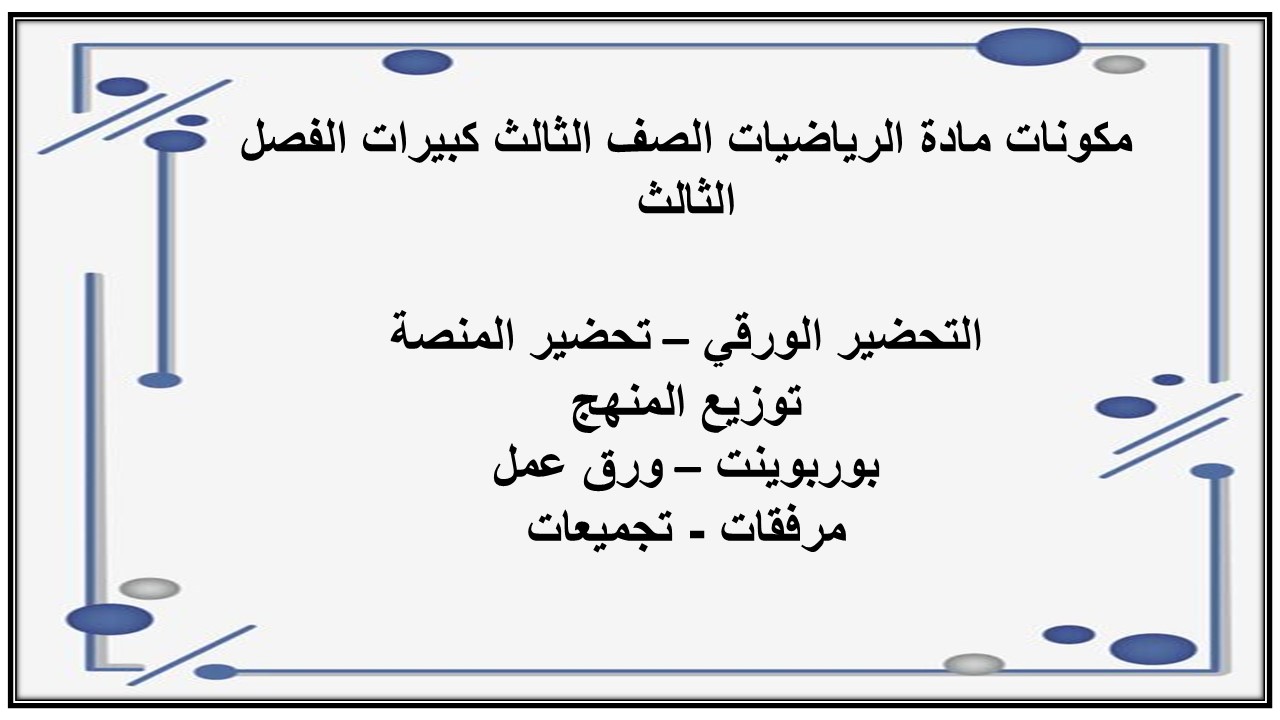 مكونات مادة الرياضيات الصف الثالث كبيرات الفصل الثالث

التحضير الورقي – تحضير المنصة
توزيع المنهج
بوربوينت – ورق عمل
مرفقات - تجميعات